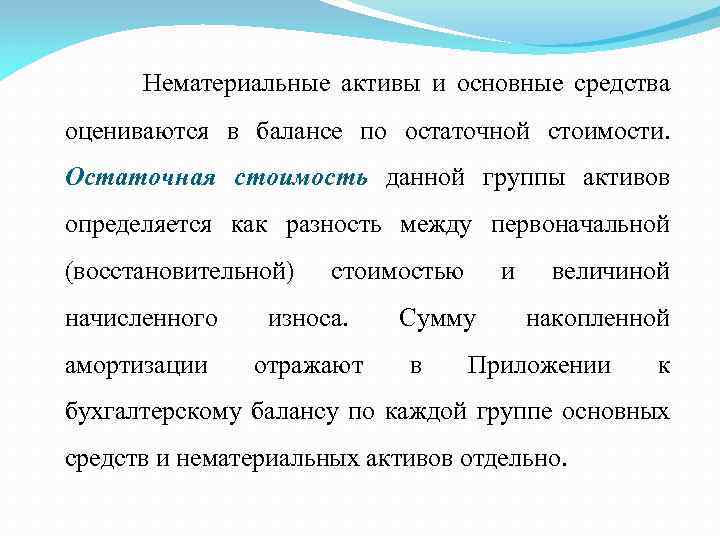 Нематериальные активы и основные средства оцениваются в балансе по остаточной стоимости. Остаточная стоимость данной группы активов определяется как разность между первоначальной (восстановительной) стоимостью и величиной начисленного износа. Сумму накопленной амортизации отражают в Приложении к бухгалтерскому балансу по каждой группе основных средств и нематериальных активов отдельно.